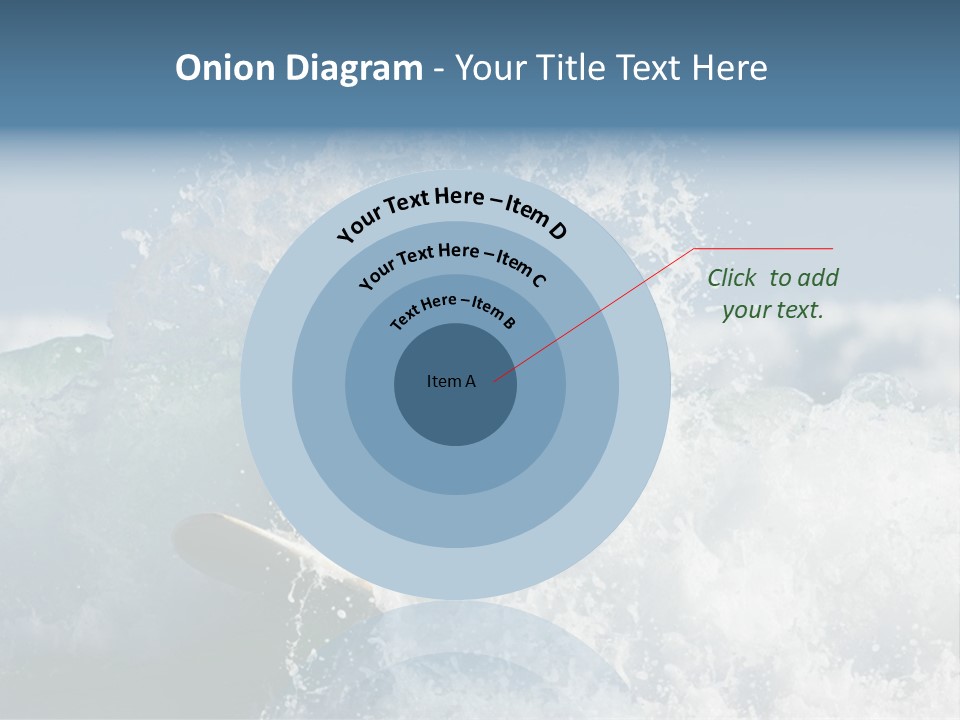 Onion Diagram - Your Title Text Here

Your Text Here – Item D

Your Text Here – Item C

Text Here – Item B

Item A

Click to add your text.